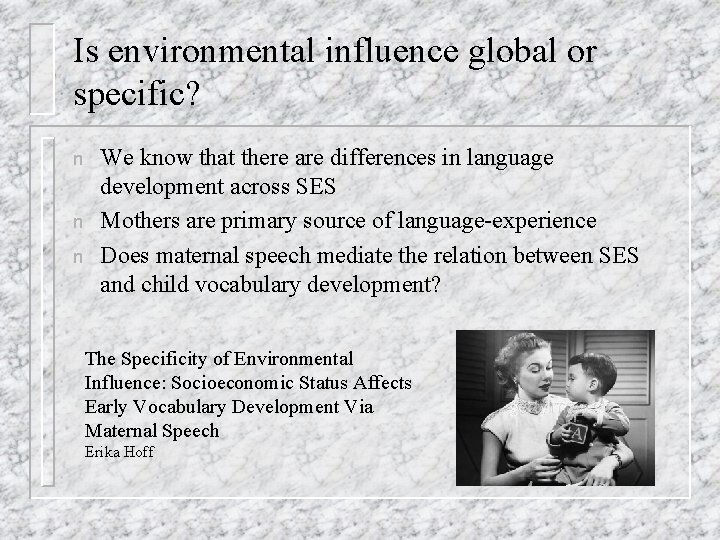 Is environmental influence global or specific?

n We know that there are differences in language development across SES

n Mothers are primary source of language-experience

n Does maternal speech mediate the relation between SES and child vocabulary development?

The Specificity of Environmental Influence: Socioeconomic Status Affects Early Vocabulary Development Via Maternal Speech
Erika Hoff

A